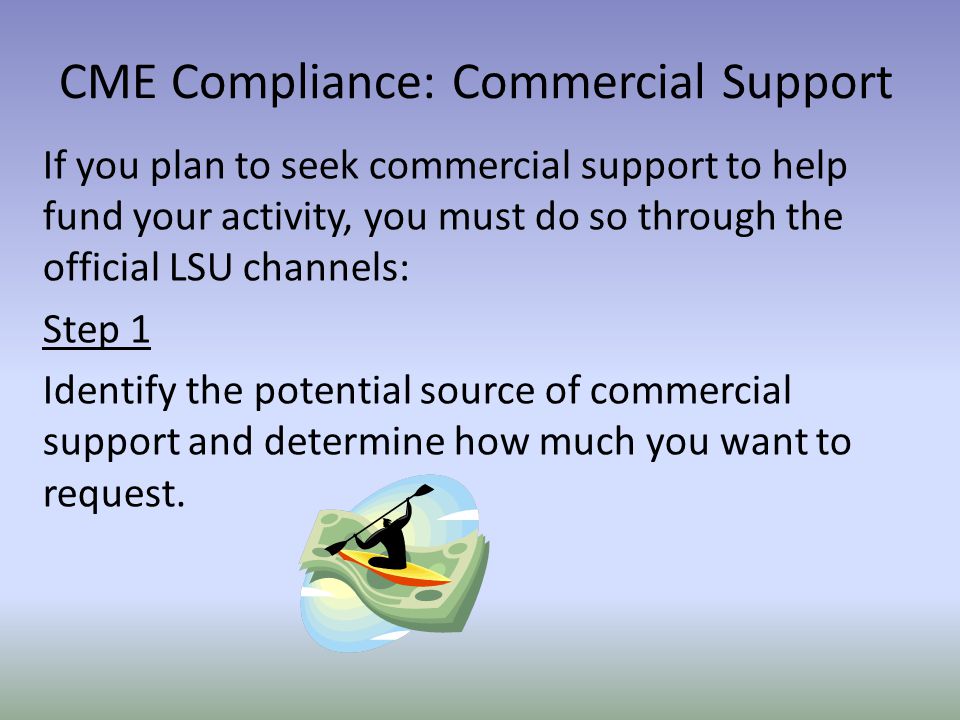 CME Compliance: Commercial Support

If you plan to seek commercial support to help fund your activity, you must do so through the official LSU channels:

Step 1

Identify the potential source of commercial support and determine how much you want to request.